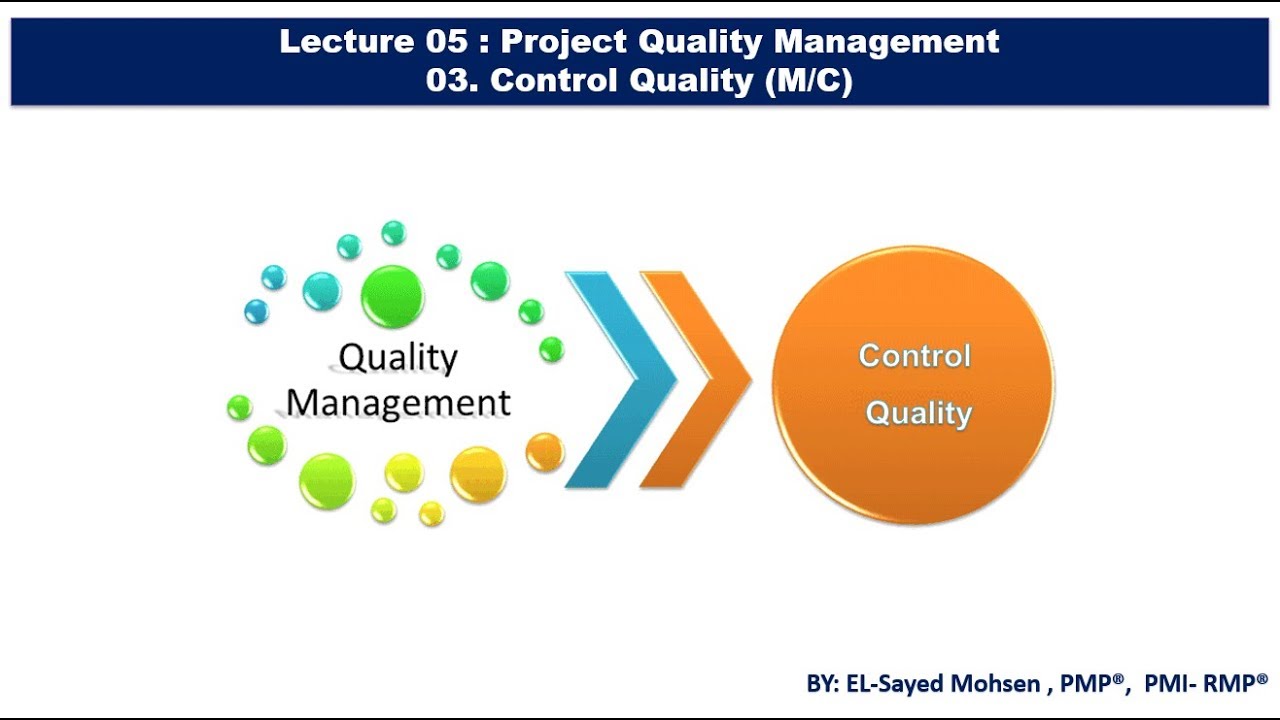 Lecture 05 : Project Quality Management
03. Control Quality (M/C)

Quality Management

Control Quality

BY: EL-Sayed Mohsen , PMP®, PMI- RMP®